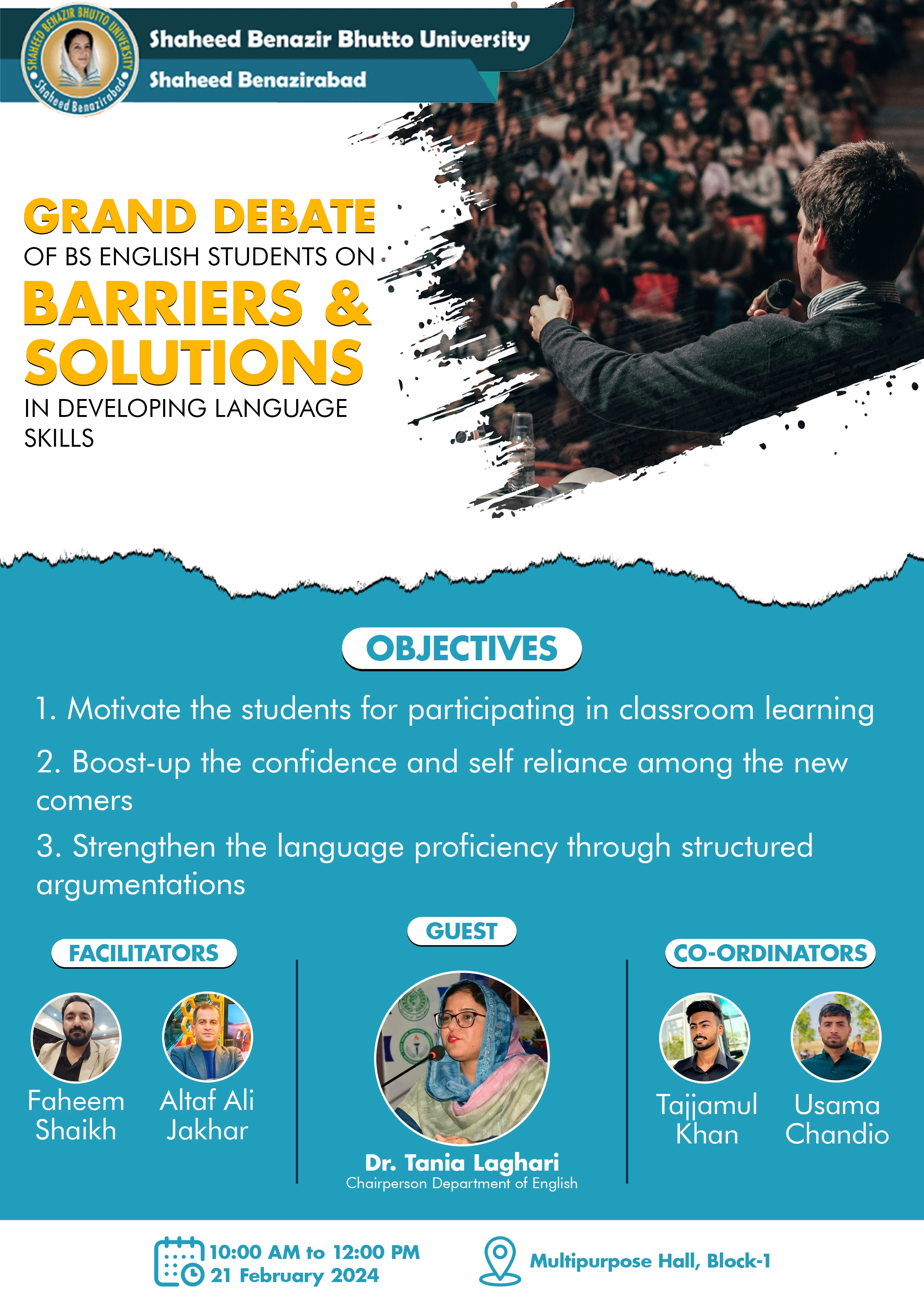 SHAHEED BENAZIR BHUTTO UNIVERSITY
Shaheed Benazirabad

Shaheed Benazir Bhutto University
Shaheed Benazirabad

GRAND DEBATE
OF BS ENGLISH STUDENTS ON
BARRIERS & SOLUTIONS
IN DEVELOPING LANGUAGE SKILLS

OBJECTIVES

1. Motivate the students for participating in classroom learning

2. Boost-up the confidence and self reliance among the new comers

3. Strengthen the language proficiency through structured argumentations

FACILITATORS

Faheem Shaikh

Altaf Ali Jakhar

GUEST

Dr. Tania Laghari
Chairperson Department of English

CO-ORDINATORS

Tajjamul Khan

Usama Chandio

10:00 AM to 12:00 PM
21 February 2024

Multipurpose Hall, Block-1